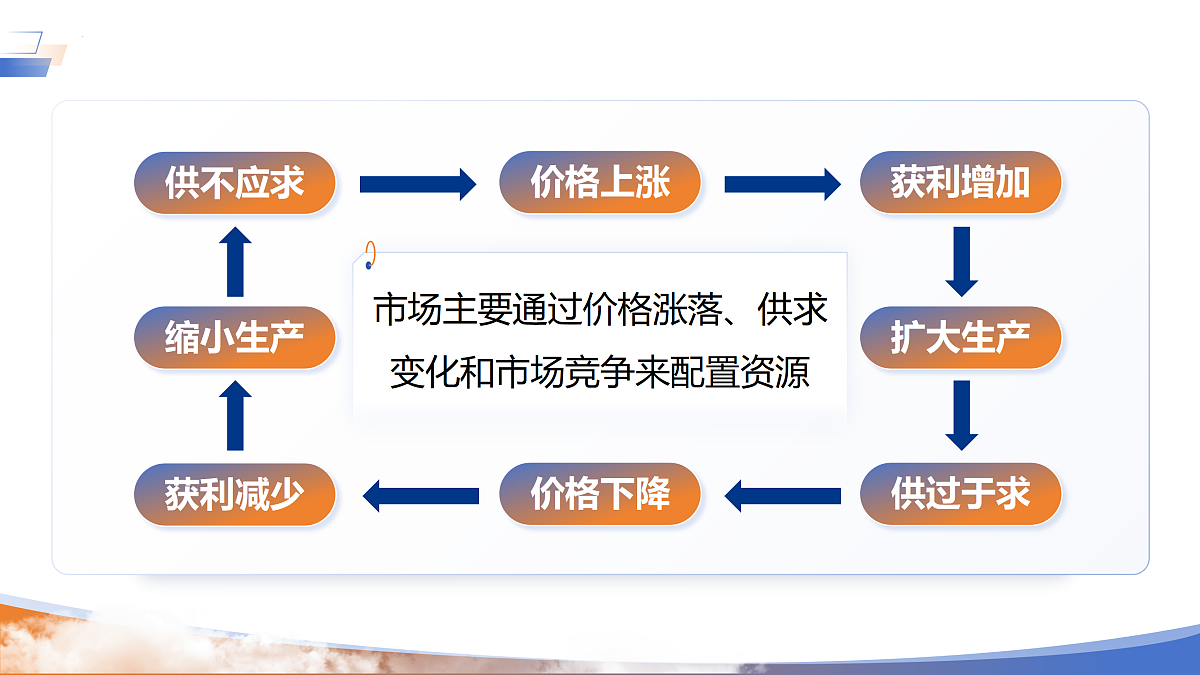 供不应求

价格上涨

获利增加

扩大生产

供过于求

价格下降

获利减少

缩小生产

市场主要通过价格涨落、供求变化和市场竞争来配置资源